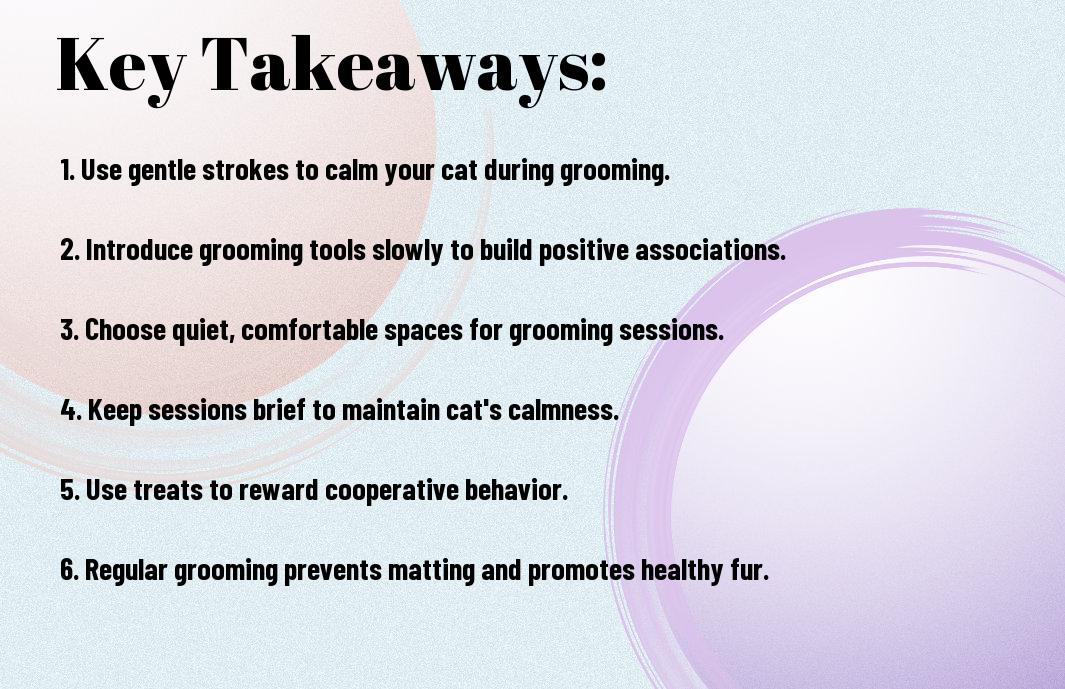 Key Takeaways:

1. Use gentle strokes to calm your cat during grooming.

2. Introduce grooming tools slowly to build positive associations.

3. Choose quiet, comfortable spaces for grooming sessions.

4. Keep sessions brief to maintain cat's calmness.

5. Use treats to reward cooperative behavior.

6. Regular grooming prevents matting and promotes healthy fur.